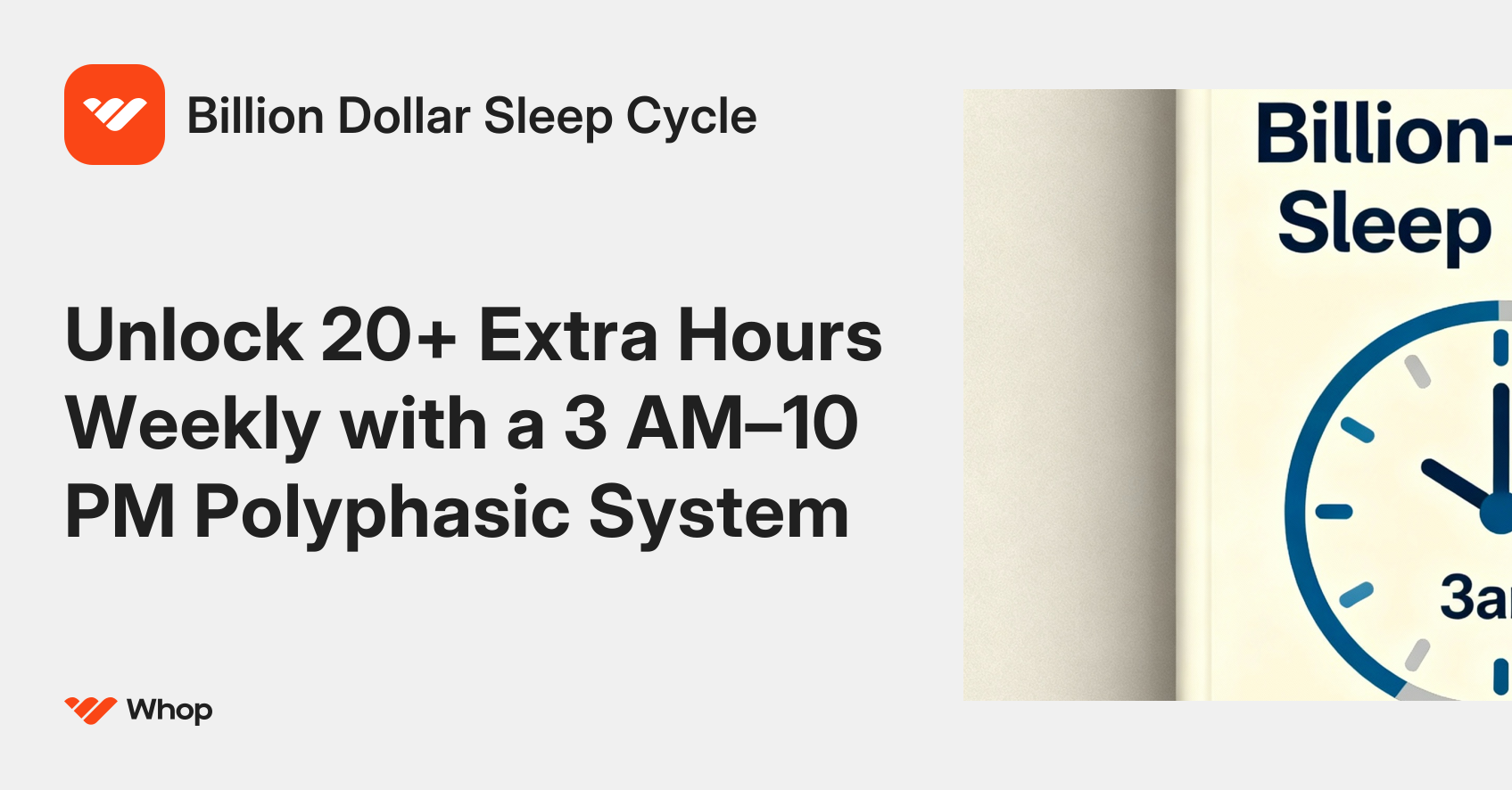 Billion Dollar Sleep Cycle

Unlock 20+ Extra Hours Weekly with a 3 AM–10 PM Polyphasic System

Whop

Billion-
Sleep

3a